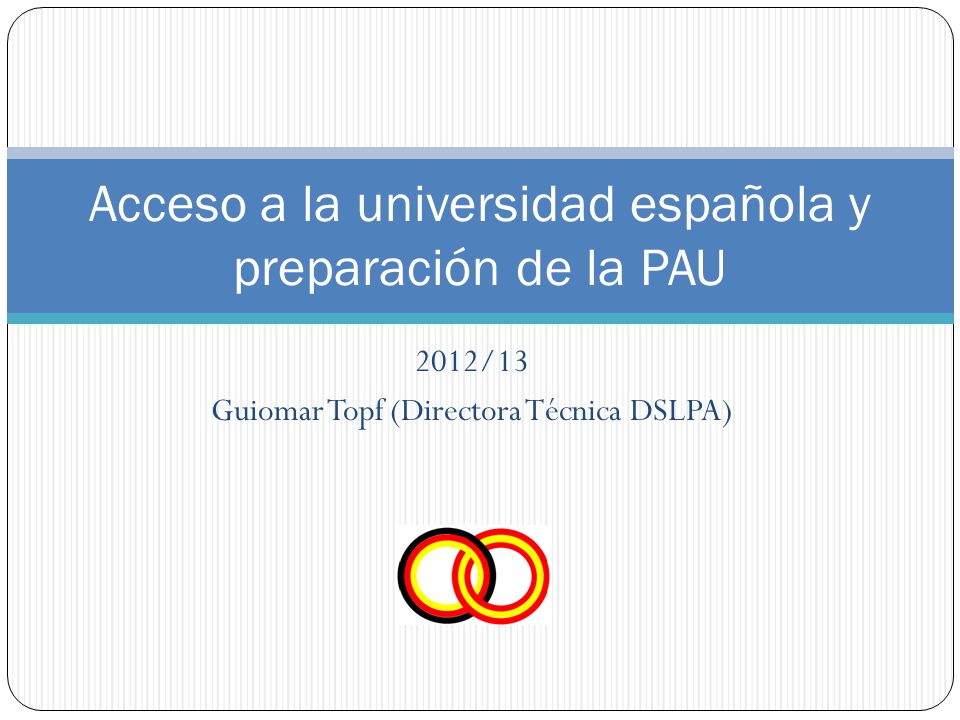 Acceso a la universidad española y preparación de la PAU

2012/13

Guiomar Topf (Directora Técnica DSLPA)